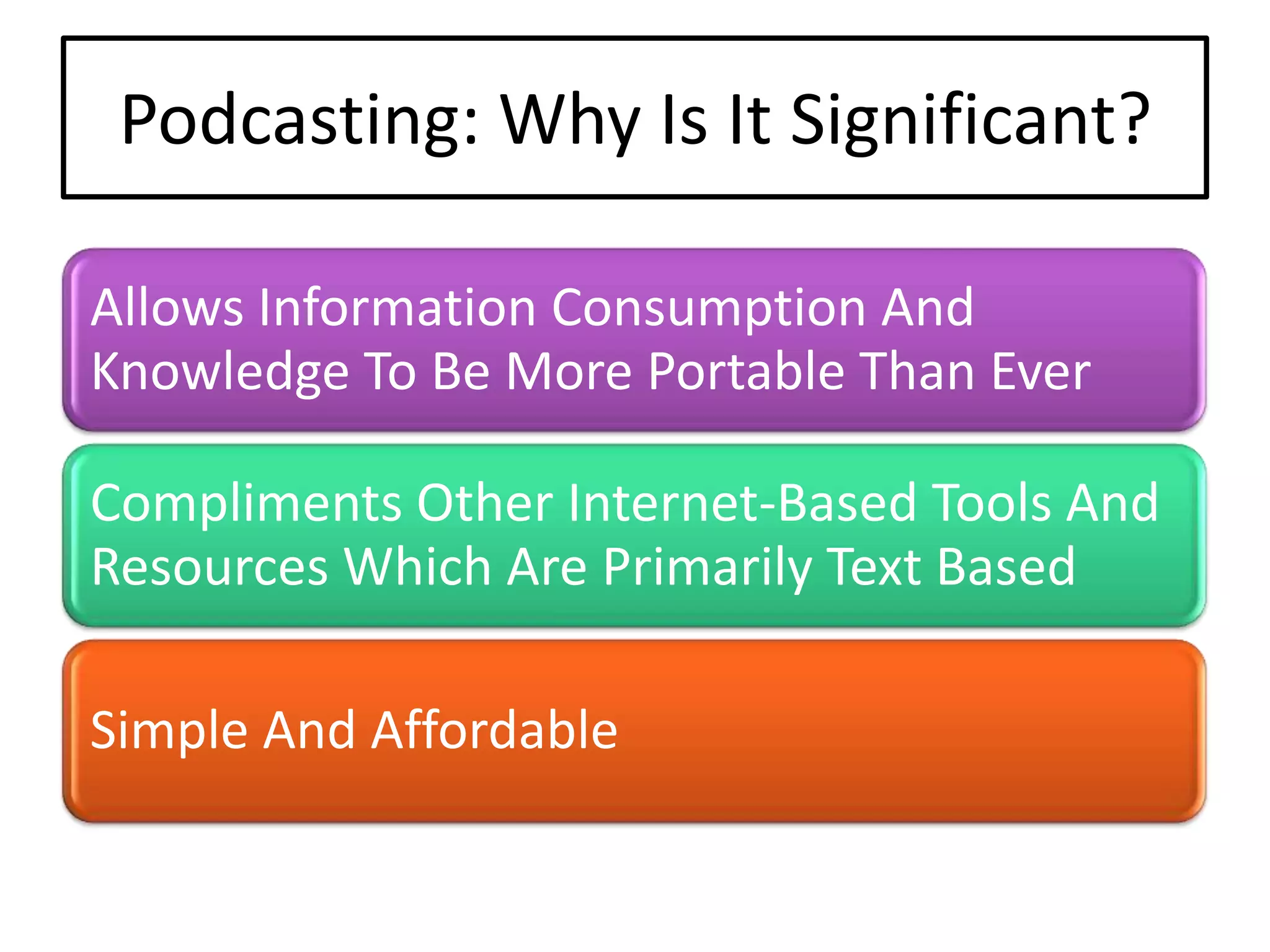 Podcasting: Why Is It Significant?

Allows Information Consumption And Knowledge To Be More Portable Than Ever

Compliments Other Internet-Based Tools And Resources Which Are Primarily Text Based

Simple And Affordable